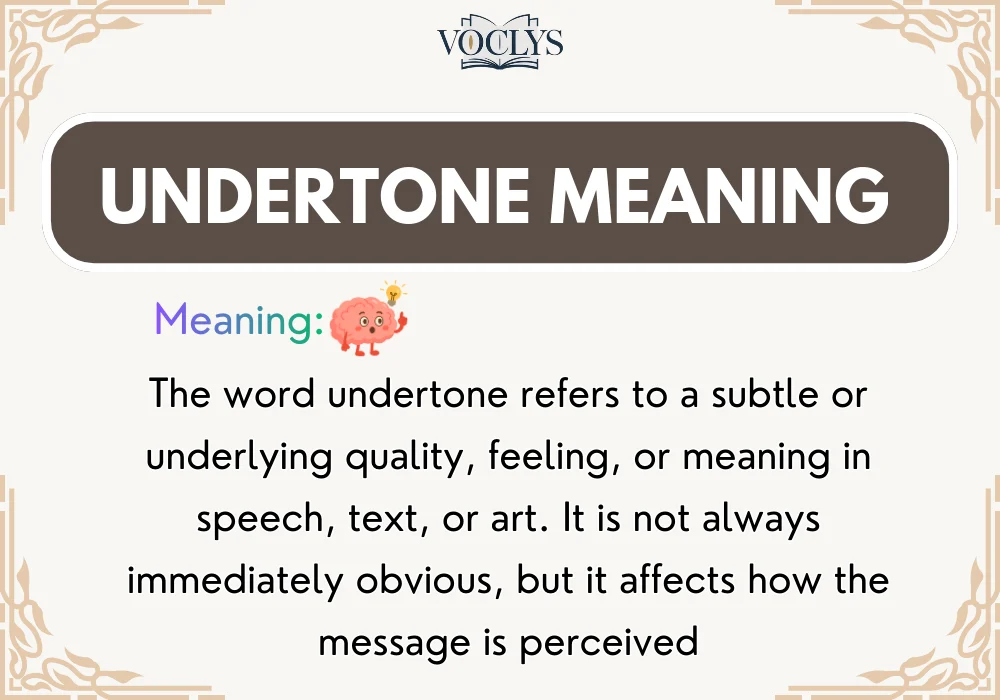 VOCLYS

UNDERTONE MEANING

Meaning:

The word undertone refers to a subtle or underlying quality, feeling, or meaning in speech, text, or art. It is not always immediately obvious, but it affects how the message is perceived